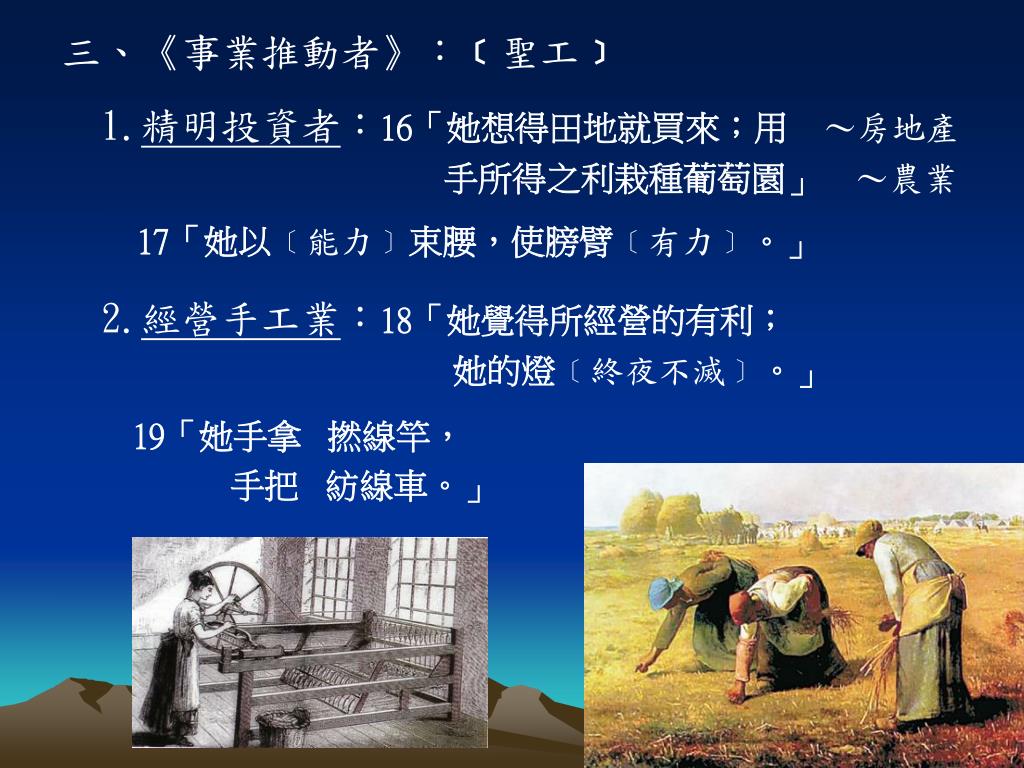 三、《事業推動者》：〔聖工〕

1. 精明投資者：16「她想得田地就買來；用　～房地產
手所得之利栽種葡萄園」　～農業

17「她以〔能力〕束腰，使膀臂〔有力〕。」

2. 經營手工業：18「她覺得所經營的有利；
她的燈〔終夜不滅〕。」

19「她手拿　撚線竿，
手把　紡線車。」